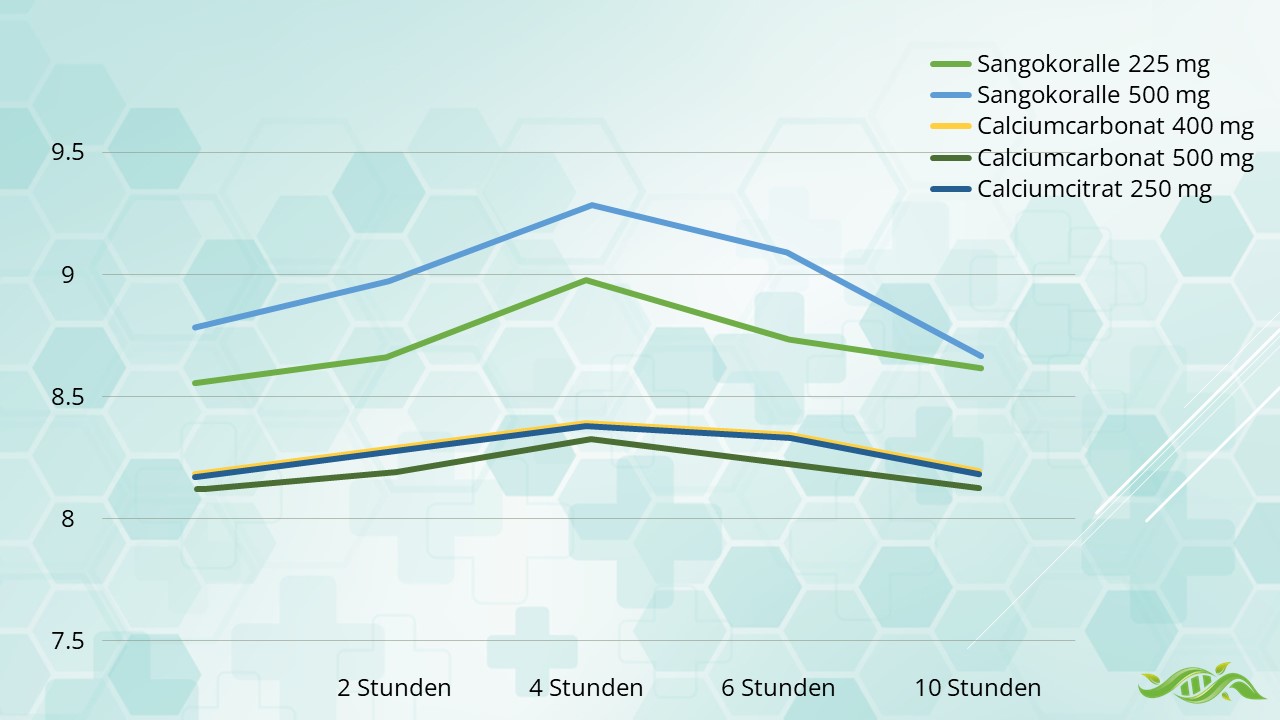 Sangokoralle 225 mg
Sangokoralle 500 mg
Calciumcarbonat 400 mg
Calciumcarbonat 500 mg
Calciumcitrat 250 mg

9.5
9
8.5
8
7.5

2 Stunden
4 Stunden
6 Stunden
10 Stunden